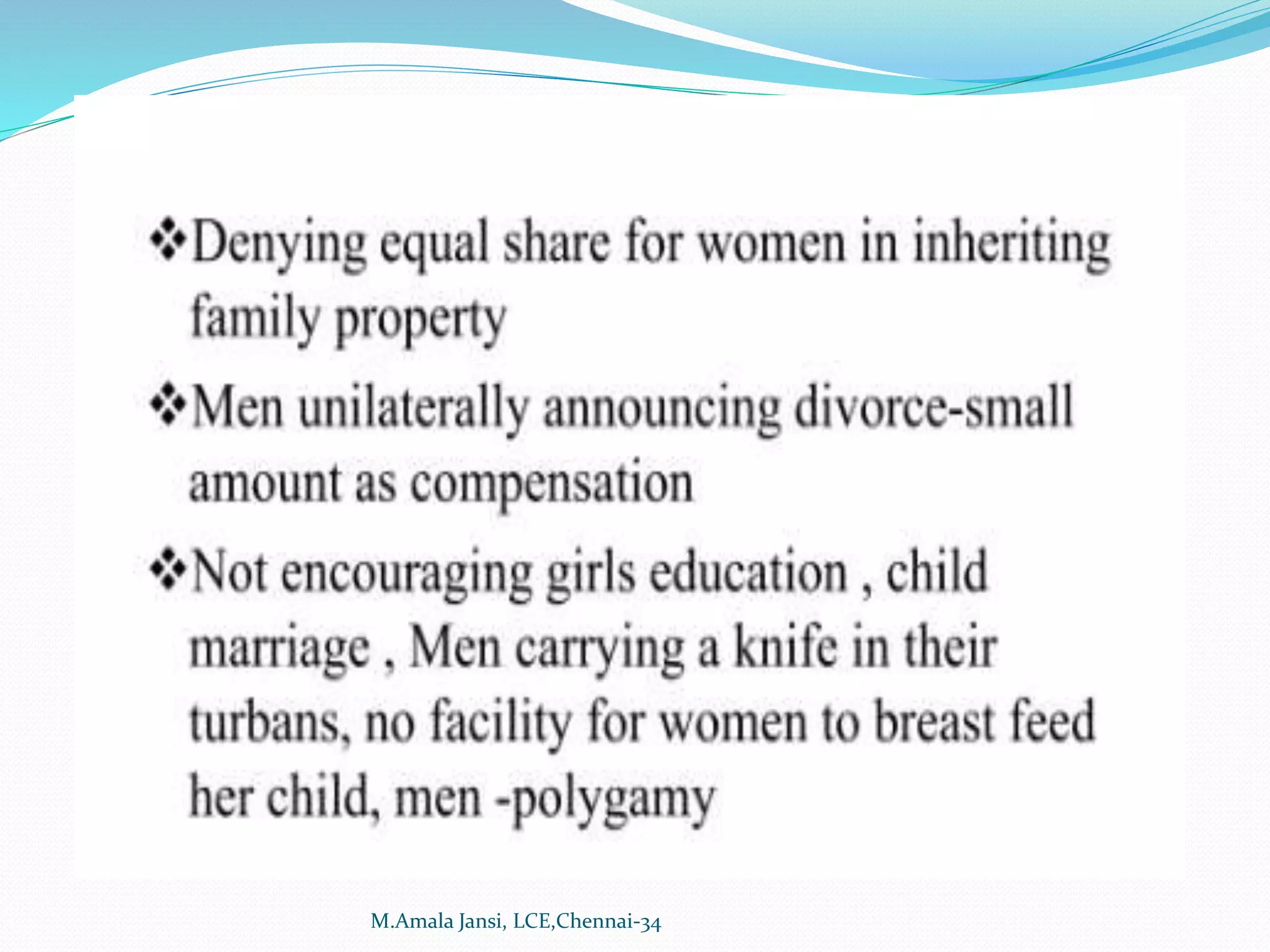 ❖Denying equal share for women in inheriting family property

❖Men unilaterally announcing divorce-small amount as compensation

❖Not encouraging girls education , child marriage , Men carrying a knife in their turbans, no facility for women to breast feed her child, men -polygamy

M.Amala Jansi, LCE,Chennai-34